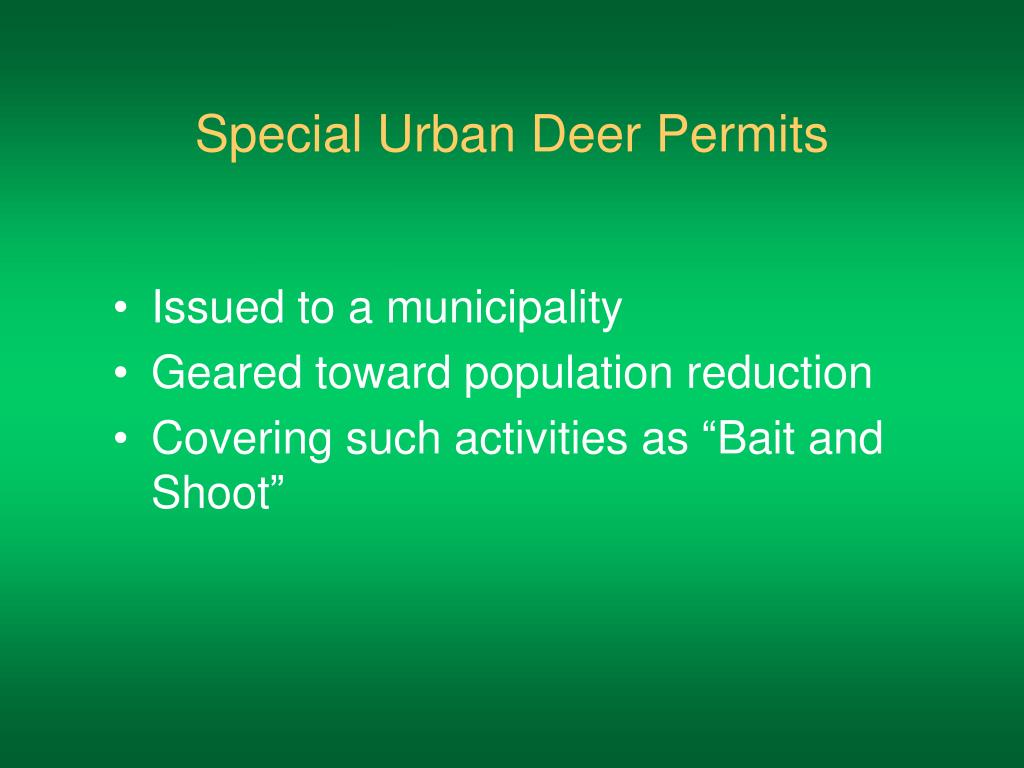 Special Urban Deer Permits

• Issued to a municipality
• Geared toward population reduction
• Covering such activities as “Bait and Shoot”